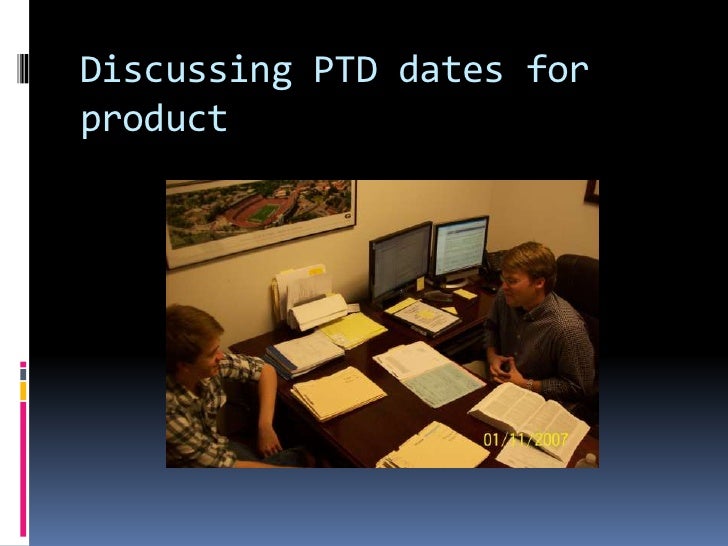 Discussing PTD dates for product

01/11/2007